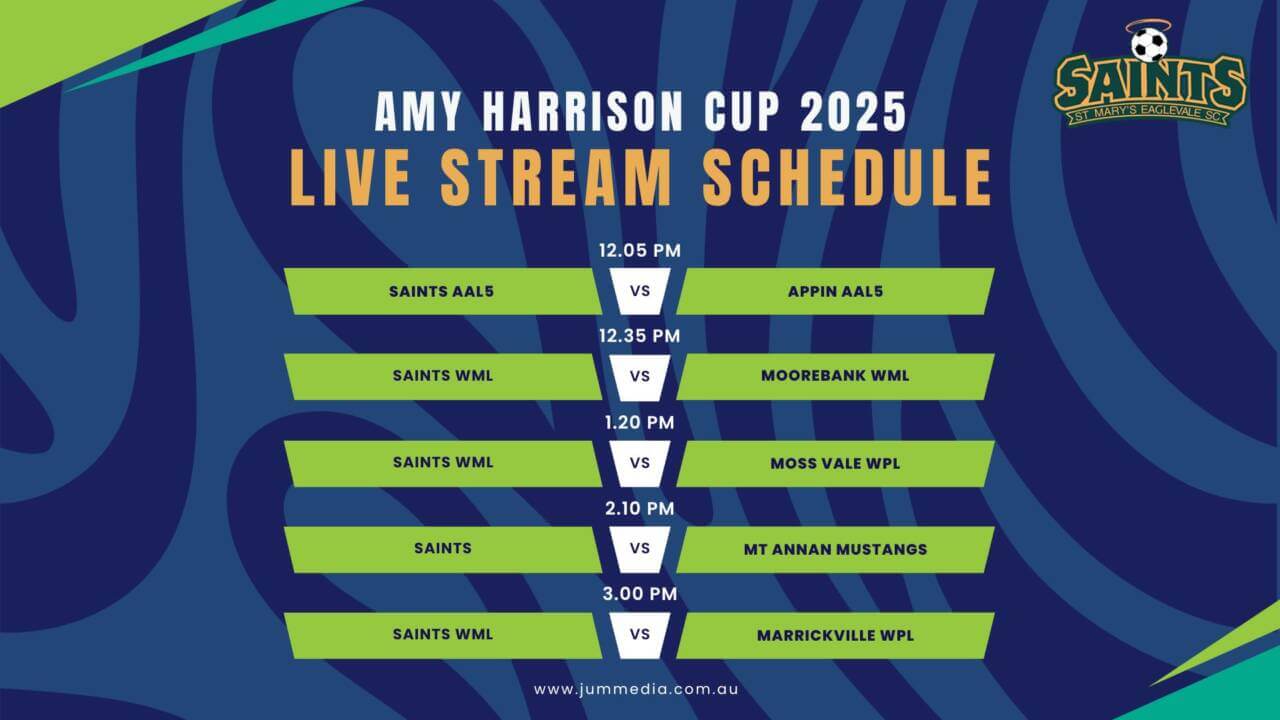 SAINTS
ST MARY'S EAGLEVALE SC

AMY HARRISON CUP 2025
LIVE STREAM SCHEDULE

12.05 PM
SAINTS AAL5 VS APPIN AAL5

12.35 PM
SAINTS WML VS MOOREBANK WML

1.20 PM
SAINTS WML VS MOSS VALE WPL

2.10 PM
SAINTS VS MT ANNAN MUSTANGS

3.00 PM
SAINTS WML VS MARRICKVILLE WPL

www.jummedia.com.au